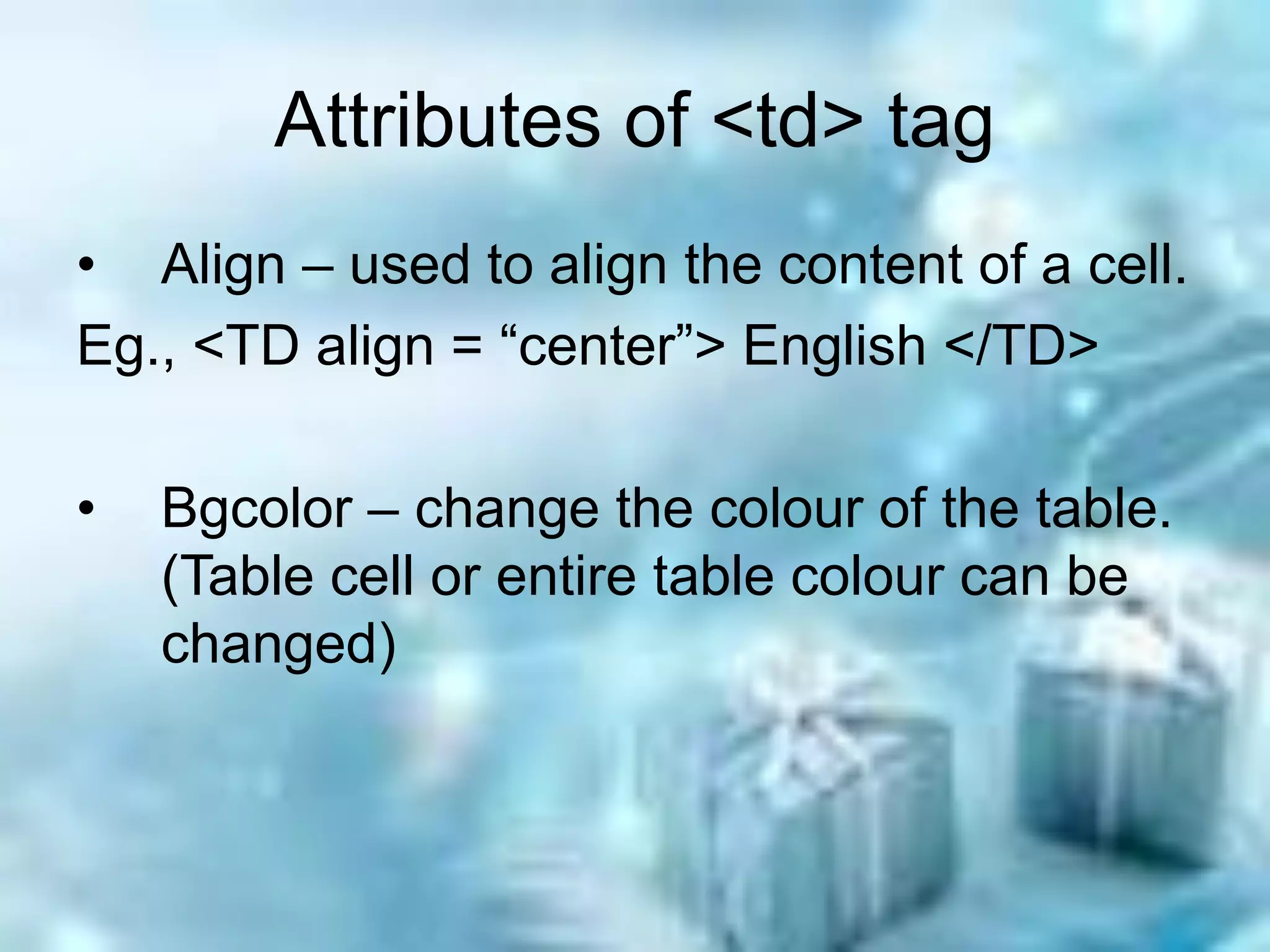 Attributes of <td> tag

• Align – used to align the content of a cell.
Eg., <TD align = “center”> English </TD>

• Bgcolor – change the colour of the table. (Table cell or entire table colour can be changed)